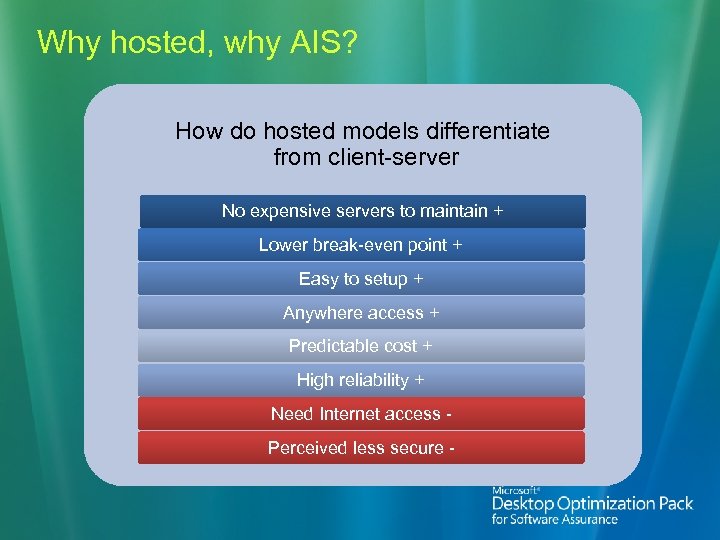 Why hosted, why AIS?

How do hosted models differentiate from client-server

No expensive servers to maintain +

Lower break-even point +

Easy to setup +

Anywhere access +

Predictable cost +

High reliability +

Need Internet access -

Perceived less secure -

Microsoft®
Desktop Optimization Pack
for Software Assurance